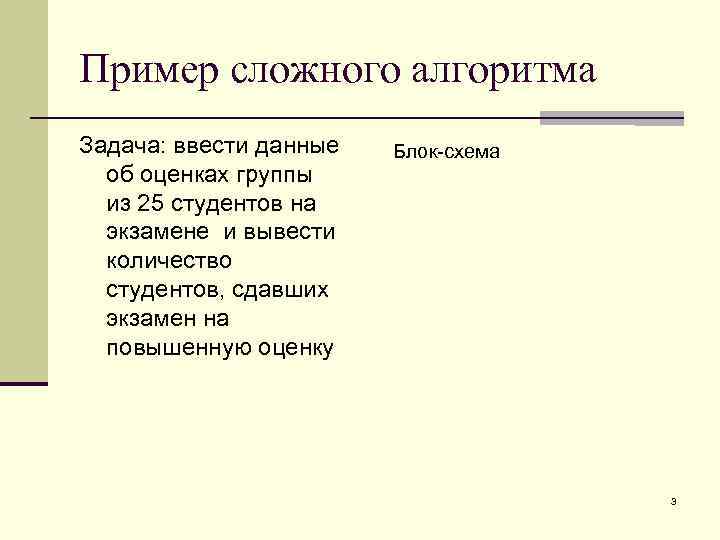 Пример сложного алгоритма

Задача: ввести данные об оценках группы из 25 студентов на экзамене и вывести количество студентов, сдавших экзамен на повышенную оценку

Блок-схема

3